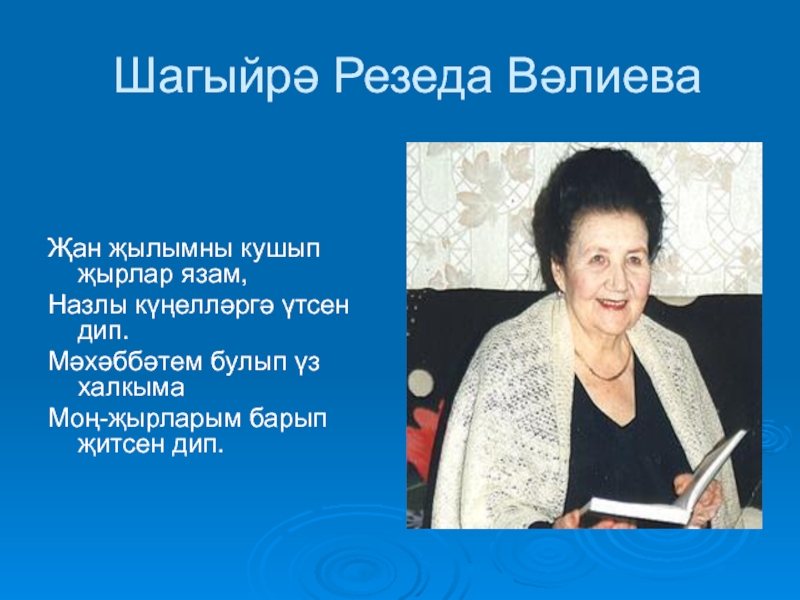 Шагыйрә Резеда Вәлиева

Җан җылымны кушып җырлар язам,
Назлы күңелләргә үтсен дип.
Мәхәббәтем булып үз халкыма
Моң-җырларым барып җитсен дип.